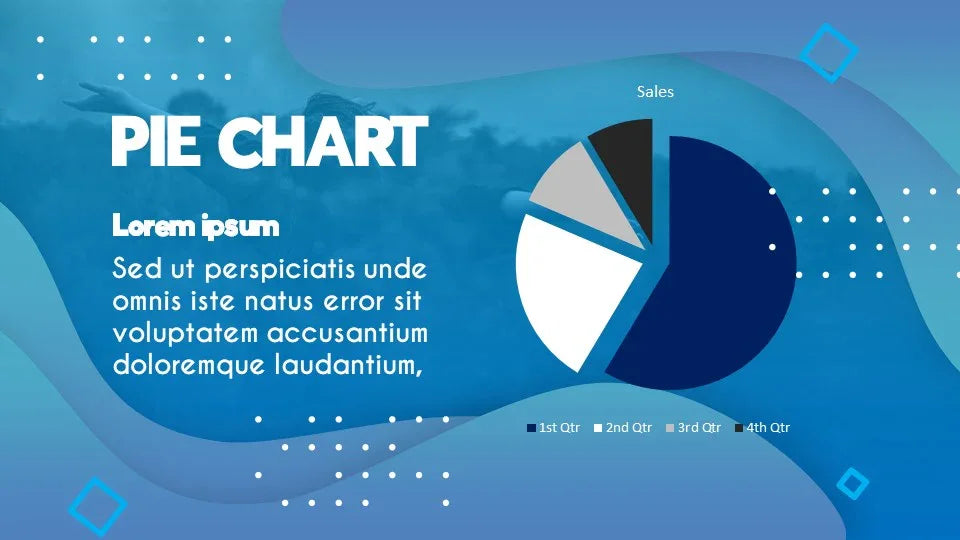 PIE CHART

Lorem ipsum

Sed ut perspiciatis unde omnis iste natus error sit voluptatem accusantium doloremque laudantium,

Sales

1st Qtr 2nd Qtr 3rd Qtr 4th Qtr